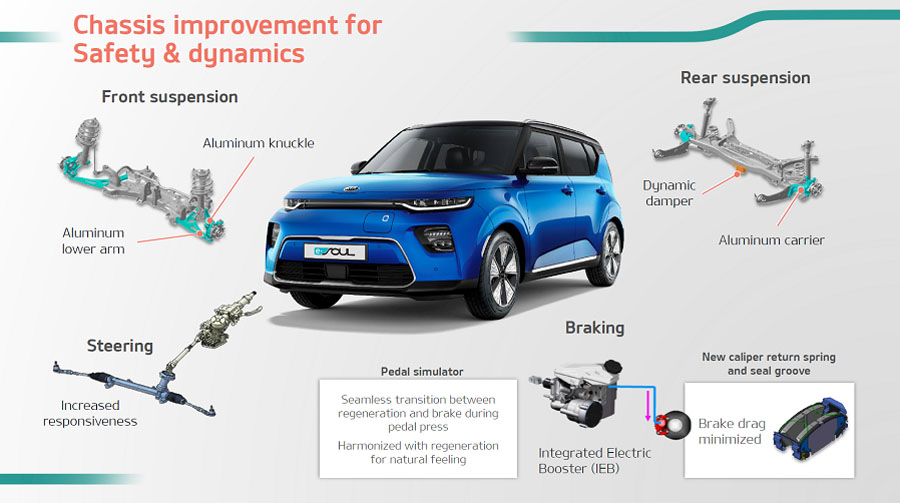 Chassis improvement for Safety & dynamics

Front suspension

Aluminum knuckle

Aluminum lower arm

Rear suspension

Dynamic damper

Aluminum carrier

e-SOUL

Steering

Increased responsiveness

Braking

Pedal simulator

Seamless transition between regeneration and brake during pedal press

Harmonized with regeneration for natural feeling

Integrated Electric Booster (IEB)

New caliper return spring and seal groove

Brake drag minimized